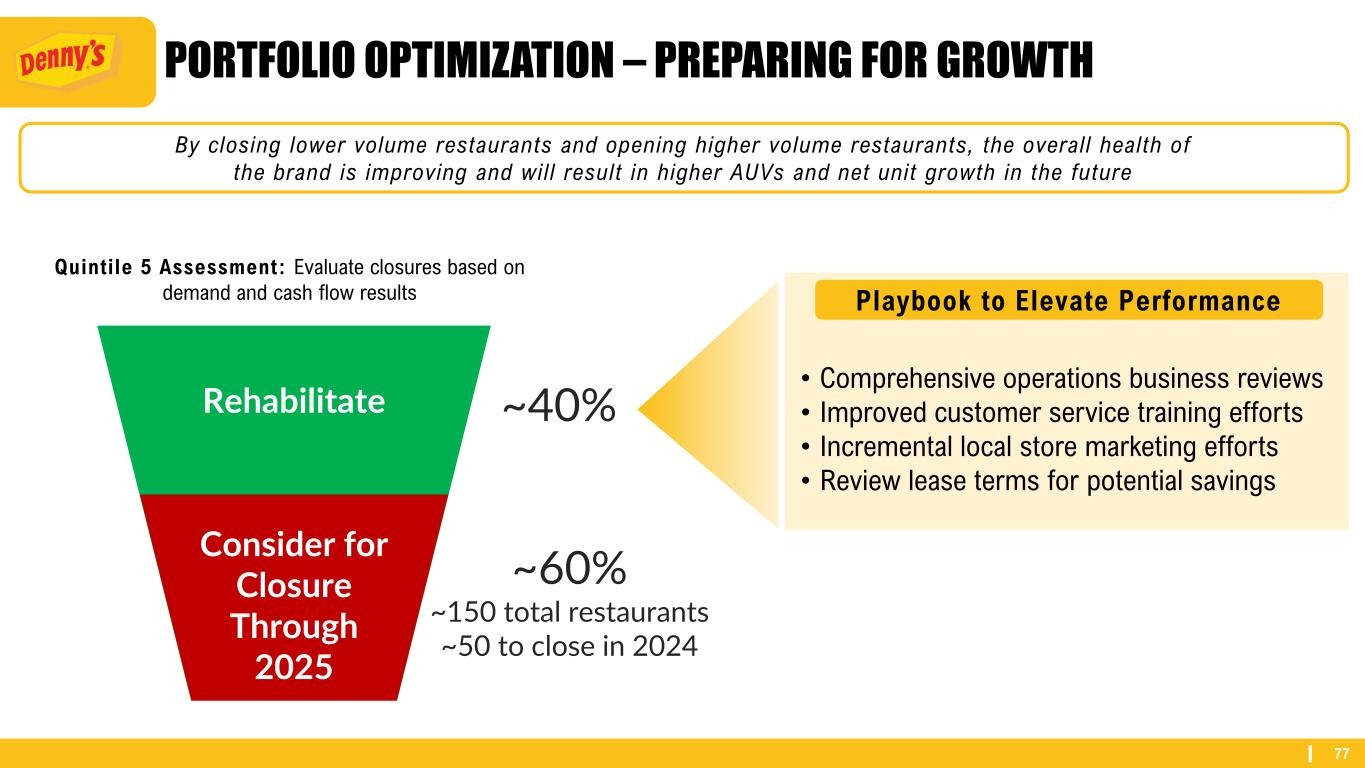 Denny's

PORTFOLIO OPTIMIZATION – PREPARING FOR GROWTH

By closing lower volume restaurants and opening higher volume restaurants, the overall health of the brand is improving and will result in higher AUVs and net unit growth in the future

Quintile 5 Assessment: Evaluate closures based on demand and cash flow results

Rehabilitate

~40%

Consider for Closure Through 2025

~60%
~150 total restaurants
~50 to close in 2024

Playbook to Elevate Performance

• Comprehensive operations business reviews
• Improved customer service training efforts
• Incremental local store marketing efforts
• Review lease terms for potential savings

77